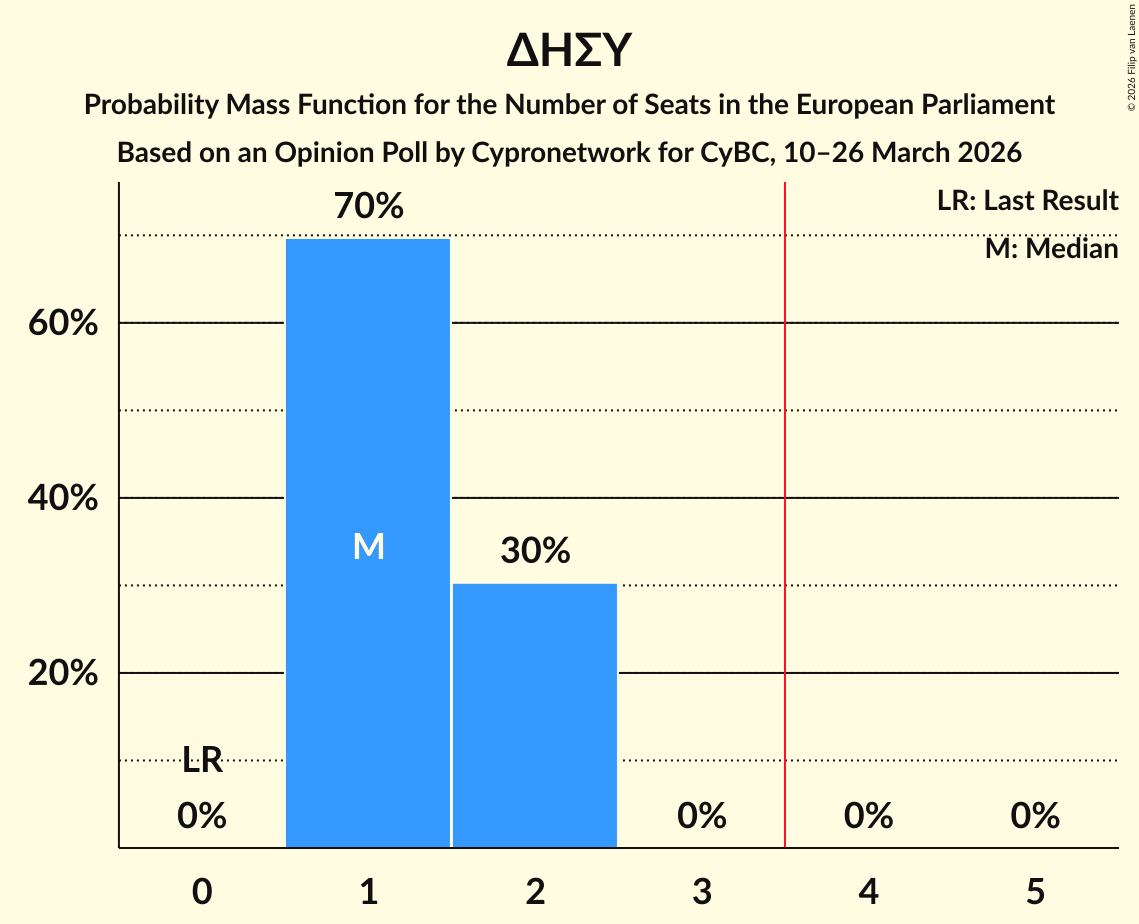 ΔΗΣΥ

Probability Mass Function for the Number of Seats in the European Parliament

Based on an Opinion Poll by Cypronetwork for CyBC, 10–26 March 2026

© 2026 Filip van Laenen

LR: Last Result

M: Median

60%

40%

20%

70%

M

30%

LR

0%

0%

0%

0%

0

1

2

3

4

5